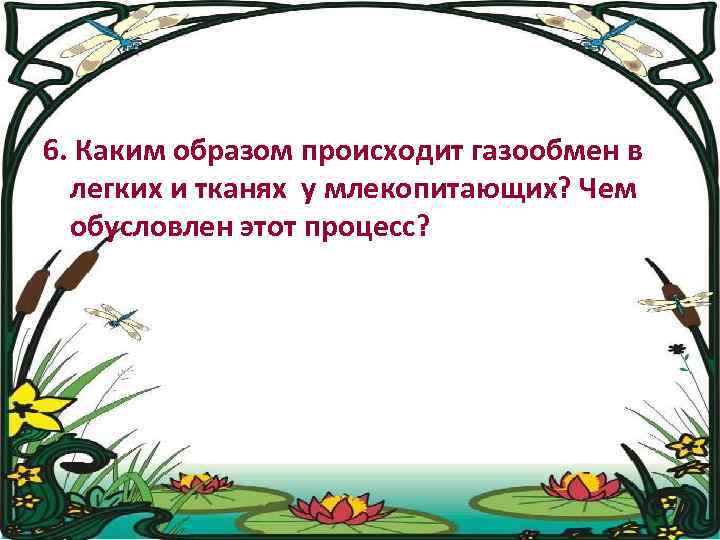 6. Каким образом происходит газообмен в легких и тканях у млекопитающих? Чем обусловлен этот процесс?